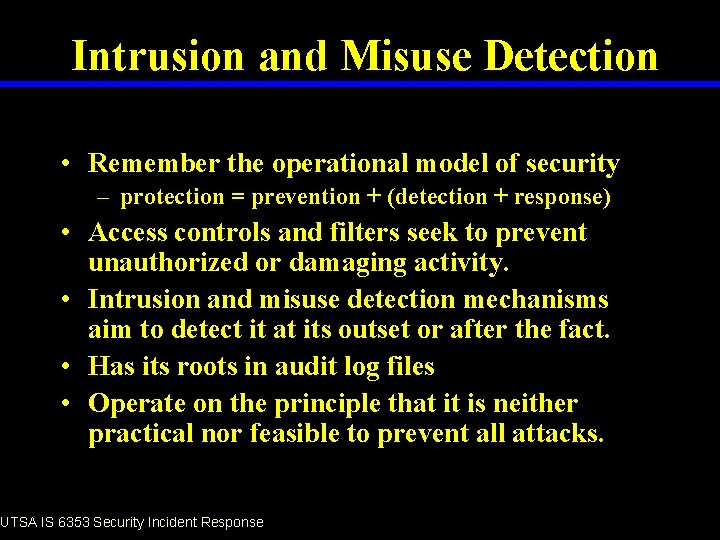 Intrusion and Misuse Detection

• Remember the operational model of security
– protection = prevention + (detection + response)
• Access controls and filters seek to prevent unauthorized or damaging activity.
• Intrusion and misuse detection mechanisms aim to detect it at its outset or after the fact.
• Has its roots in audit log files
• Operate on the principle that it is neither practical nor feasible to prevent all attacks.

UTSA IS 6353 Security Incident Response